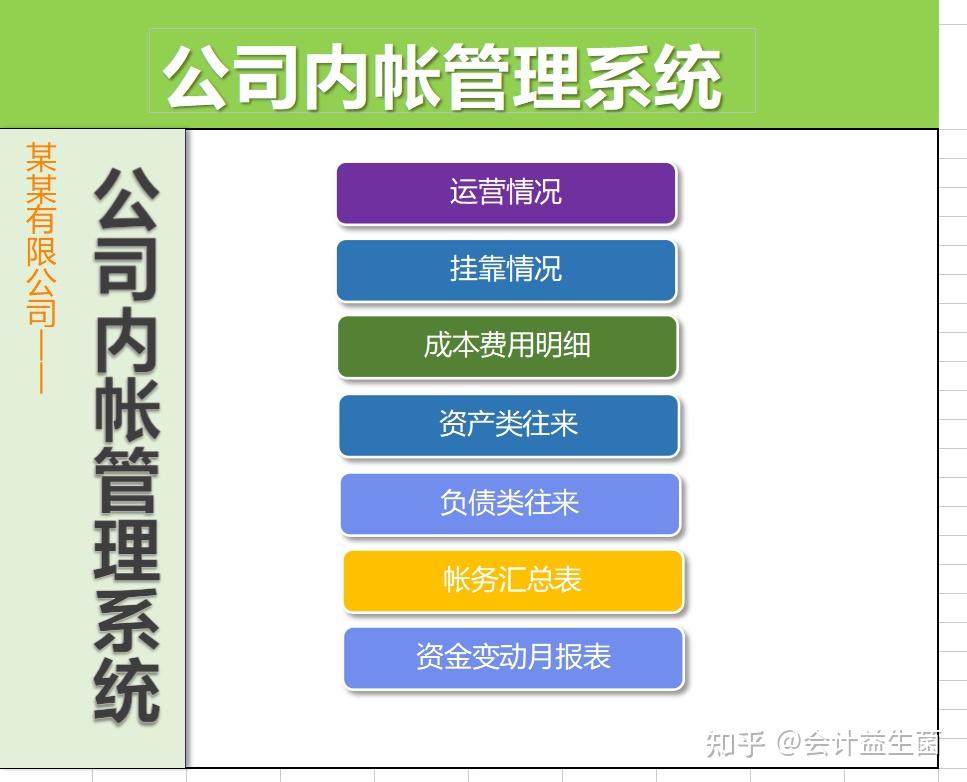 公司内帐管理系统

某某有限公司——

公司内帐管理系统

运营情况

挂靠情况

成本费用明细

资产类往来

负债类往来

帐务汇总表

资金变动月报表

知乎 @会计益生菌